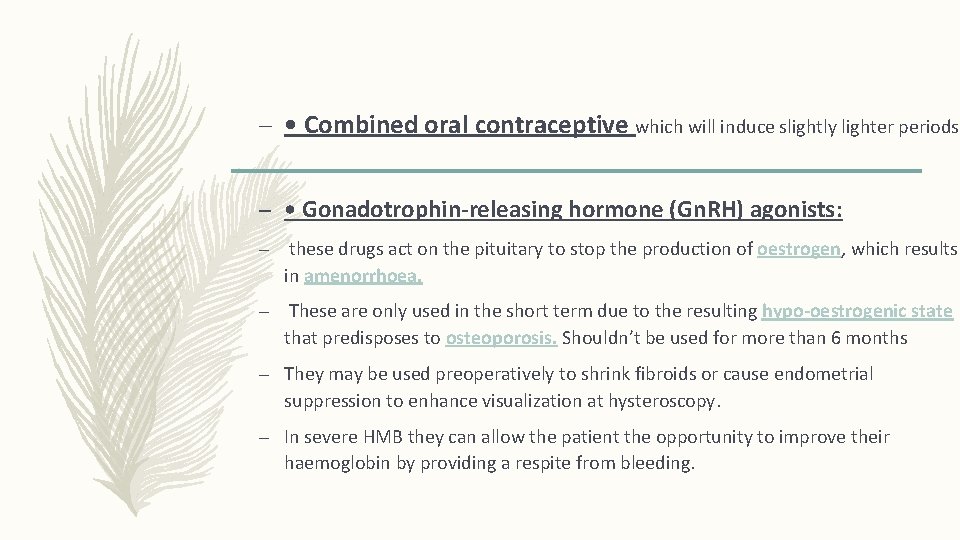 – • Combined oral contraceptive which will induce slightly lighter periods

– • Gonadotrophin-releasing hormone (GnRH) agonists:

– these drugs act on the pituitary to stop the production of oestrogen, which results in amenorrhoea.

– These are only used in the short term due to the resulting hypo-oestrogenic state that predisposes to osteoporosis. Shouldn't be used for more than 6 months

– They may be used preoperatively to shrink fibroids or cause endometrial suppression to enhance visualization at hysteroscopy.

– In severe HMB they can allow the patient the opportunity to improve their haemoglobin by providing a respite from bleeding.